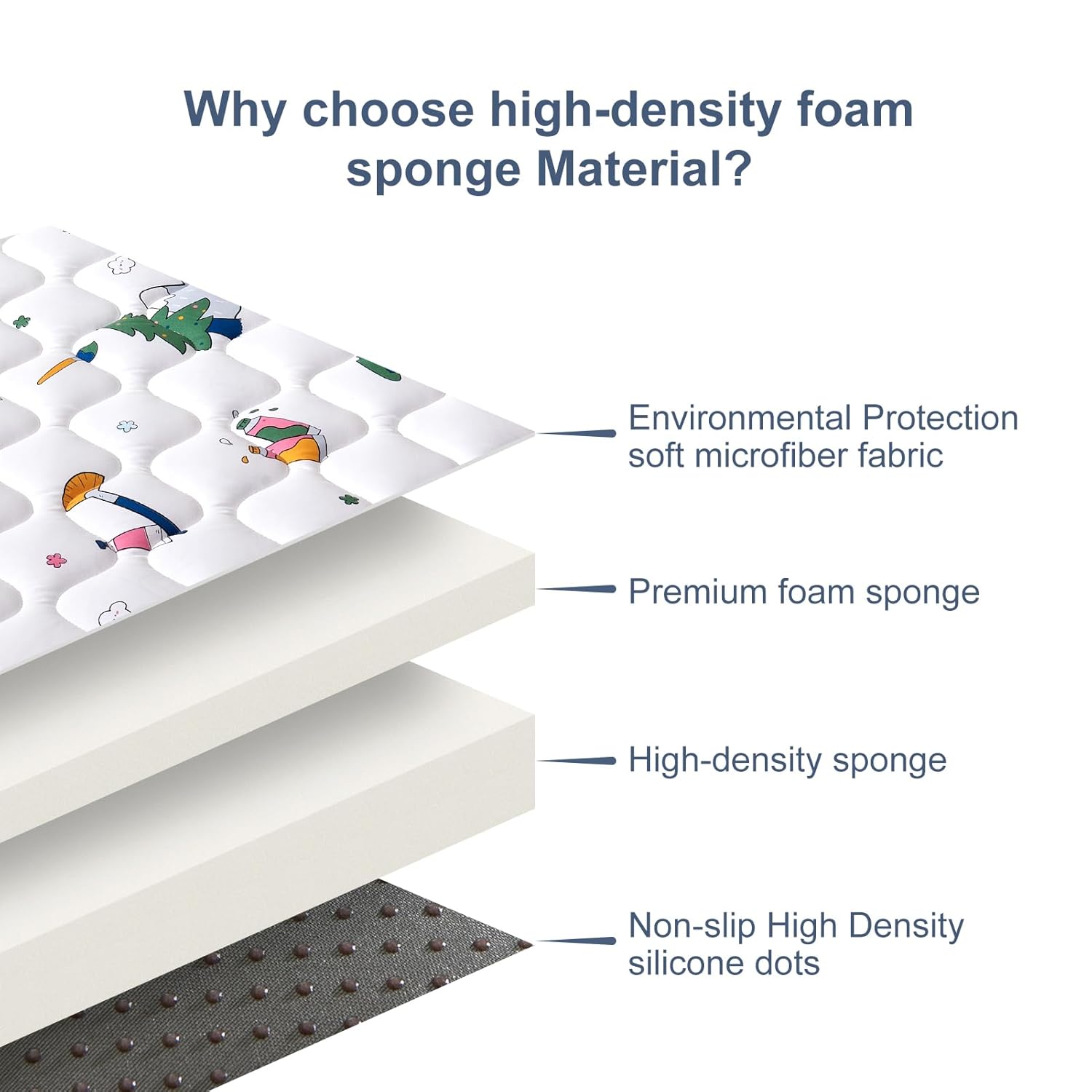 Why choose high-density foam sponge Material?

Environmental Protection soft microfiber fabric

Premium foam sponge

High-density sponge

Non-slip High Density silicone dots